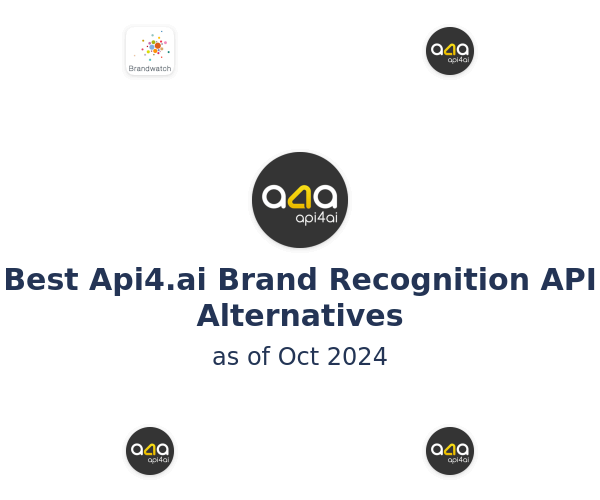 Brandwatch

a4a
api4ai

a4a
api4ai

Best Api4.ai Brand Recognition API Alternatives
as of Oct 2024

a4a
api4ai

a4a
api4ai